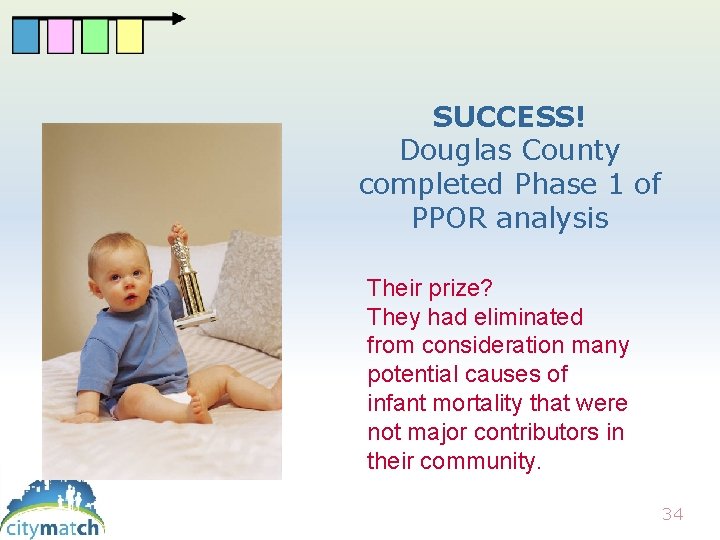 SUCCESS!
Douglas County completed Phase 1 of PPOR analysis

Their prize?
They had eliminated from consideration many potential causes of infant mortality that were not major contributors in their community.

citymatch

34